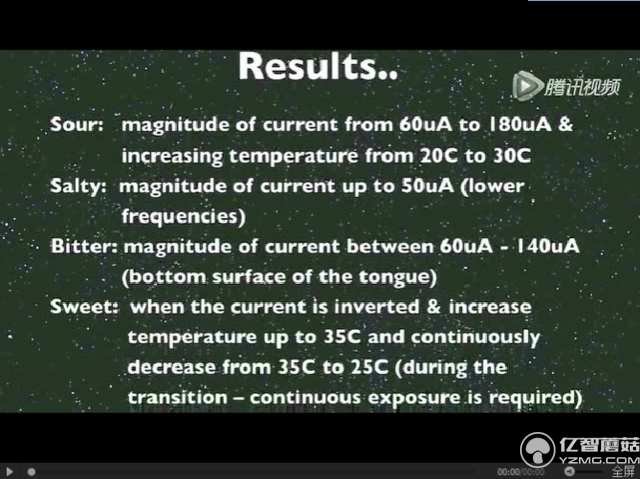 Results..

腾讯视频

Sour: magnitude of current from 60uA to 180uA & increasing temperature from 20C to 30C

Salty: magnitude of current up to 50uA (lower frequencies)

Bitter: magnitude of current between 60uA - 140uA (bottom surface of the tongue)

Sweet: when the current is inverted & increase temperature up to 35C and continuously decrease from 35C to 25C (during the transition – continuous exposure is required)

亿智蘑菇
YZMG.COM

00:00/00:00

全屏